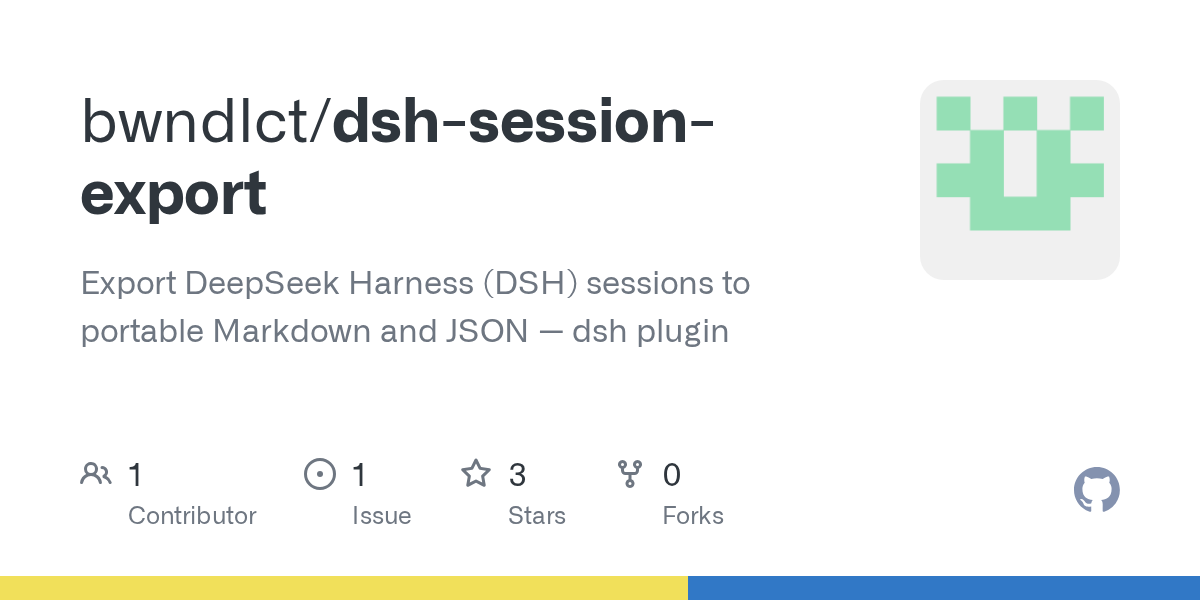 bwndlct/dsh-session-export

Export DeepSeek Harness (DSH) sessions to portable Markdown and JSON — dsh plugin

1 Contributor

1 Issue

3 Stars

0 Forks